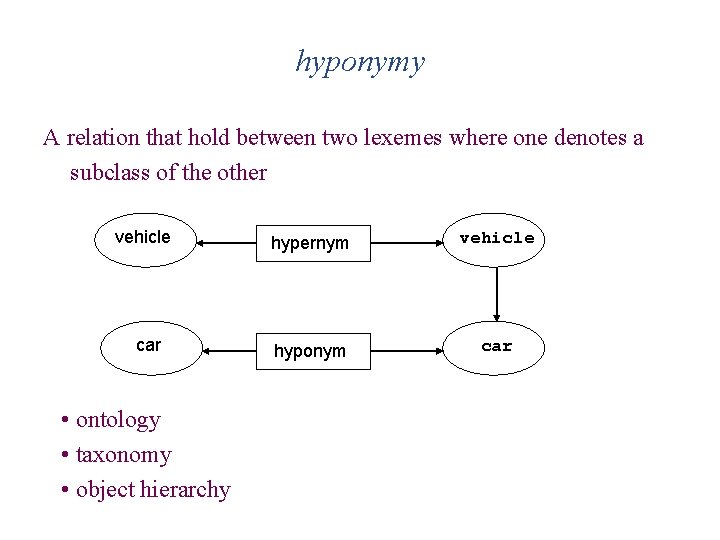 hyponymy

A relation that hold between two lexemes where one denotes a subclass of the other

vehicle
hypernym
vehicle

car
hyponym
car

• ontology
• taxonomy
• object hierarchy